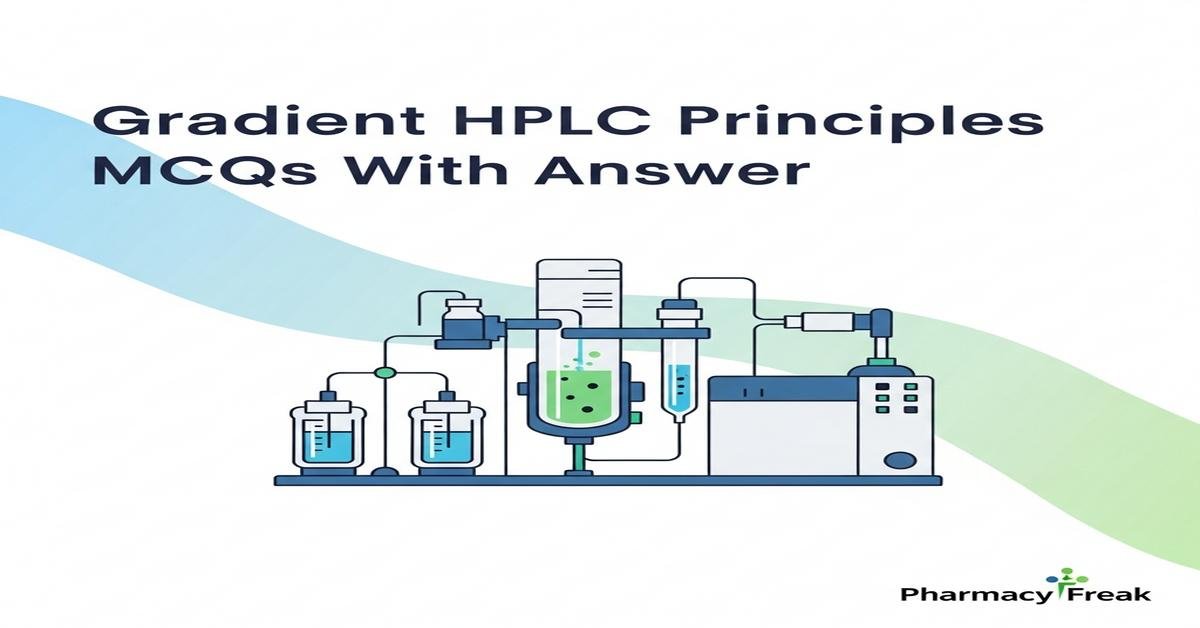 Gradient HPLC Principles MCQs With Answer

Pharmacy Freak